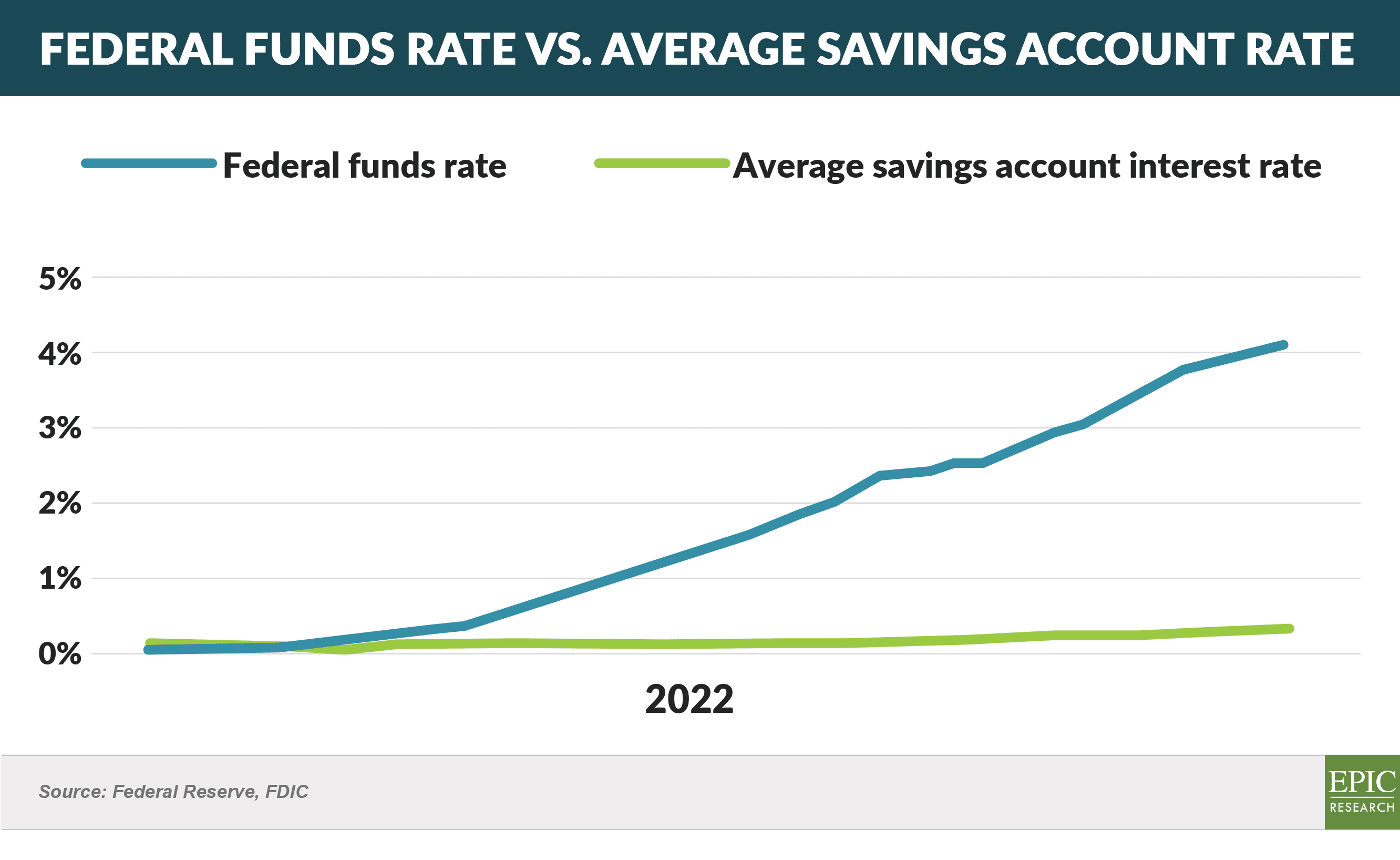 FEDERAL FUNDS RATE VS. AVERAGE SAVINGS ACCOUNT RATE

Federal funds rate
Average savings account interest rate

5%
4%
3%
2%
1%
0%

2022

Source: Federal Reserve, FDIC

EPIC
RESEARCH